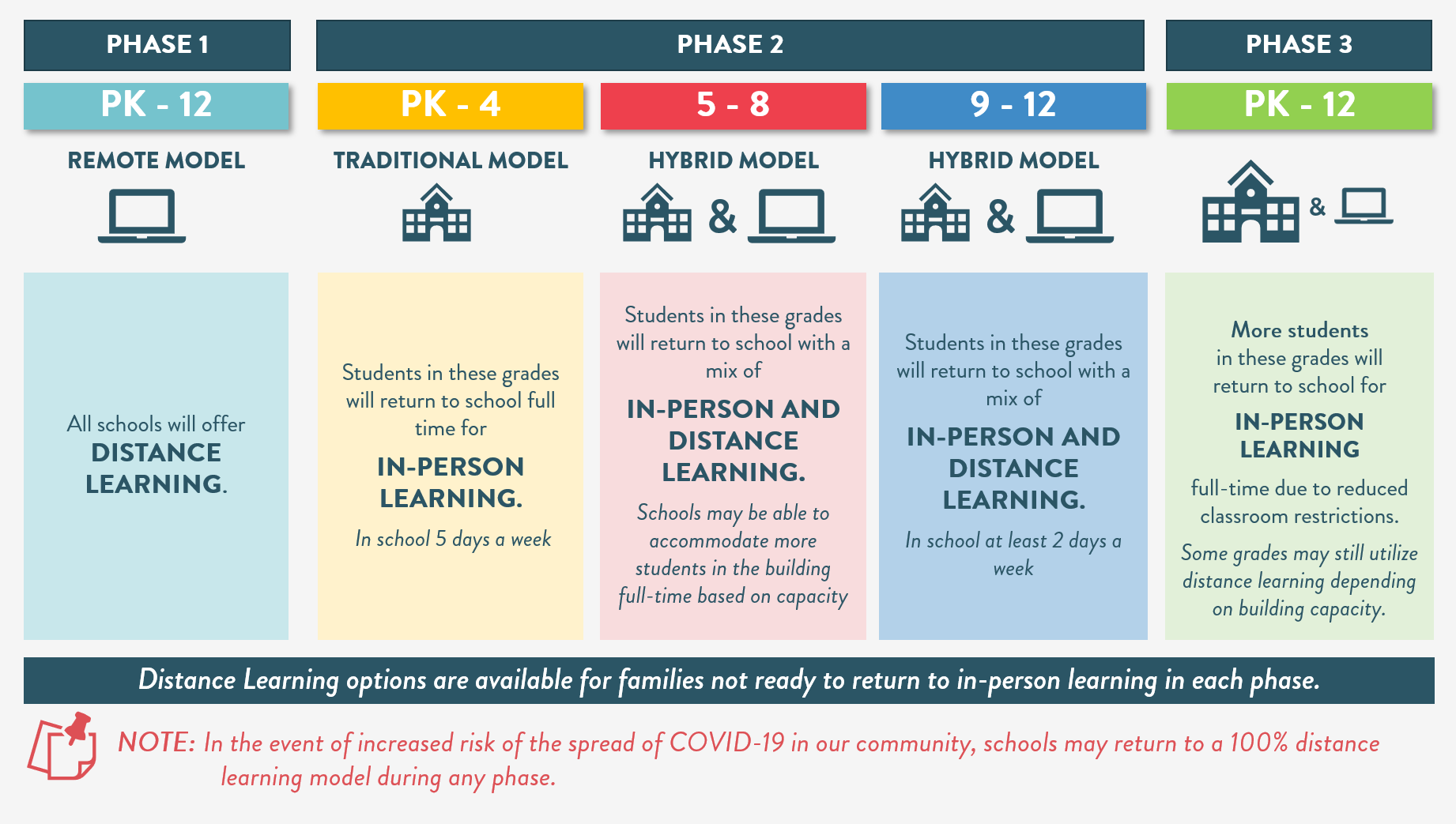 PHASE 1

PK - 12

REMOTE MODEL

All schools will offer DISTANCE LEARNING.

PHASE 2

PK - 4

TRADITIONAL MODEL

Students in these grades will return to school full time for

IN-PERSON LEARNING.

In school 5 days a week

5 - 8

HYBRID MODEL

&

Students in these grades will return to school with a mix of

IN-PERSON AND DISTANCE LEARNING.

Schools may be able to accommodate more students in the building full-time based on capacity

9 - 12

HYBRID MODEL

&

Students in these grades will return to school with a mix of

IN-PERSON AND DISTANCE LEARNING.

In school at least 2 days a week

PHASE 3

PK - 12

&

More students in these grades will return to school for

IN-PERSON LEARNING

full-time due to reduced classroom restrictions.

Some grades may still utilize distance learning depending on building capacity.

Distance Learning options are available for families not ready to return to in-person learning in each phase.

NOTE: In the event of increased risk of the spread of COVID-19 in our community, schools may return to a 100% distance learning model during any phase.